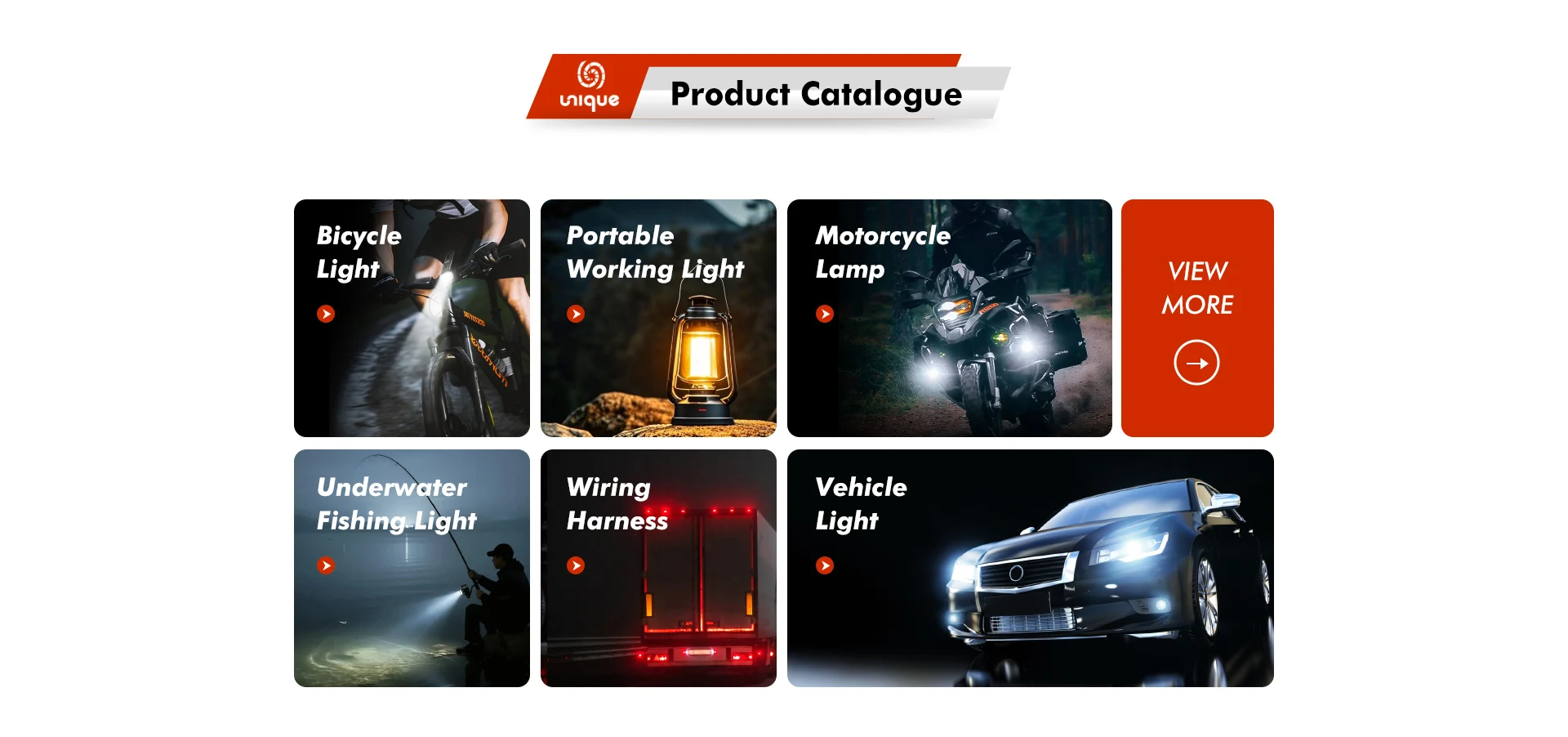 unique

Product Catalogue

Bicycle Light

Portable Working Light

Motorcycle Lamp

VIEW MORE

Underwater Fishing Light

Wiring Harness

Vehicle Light